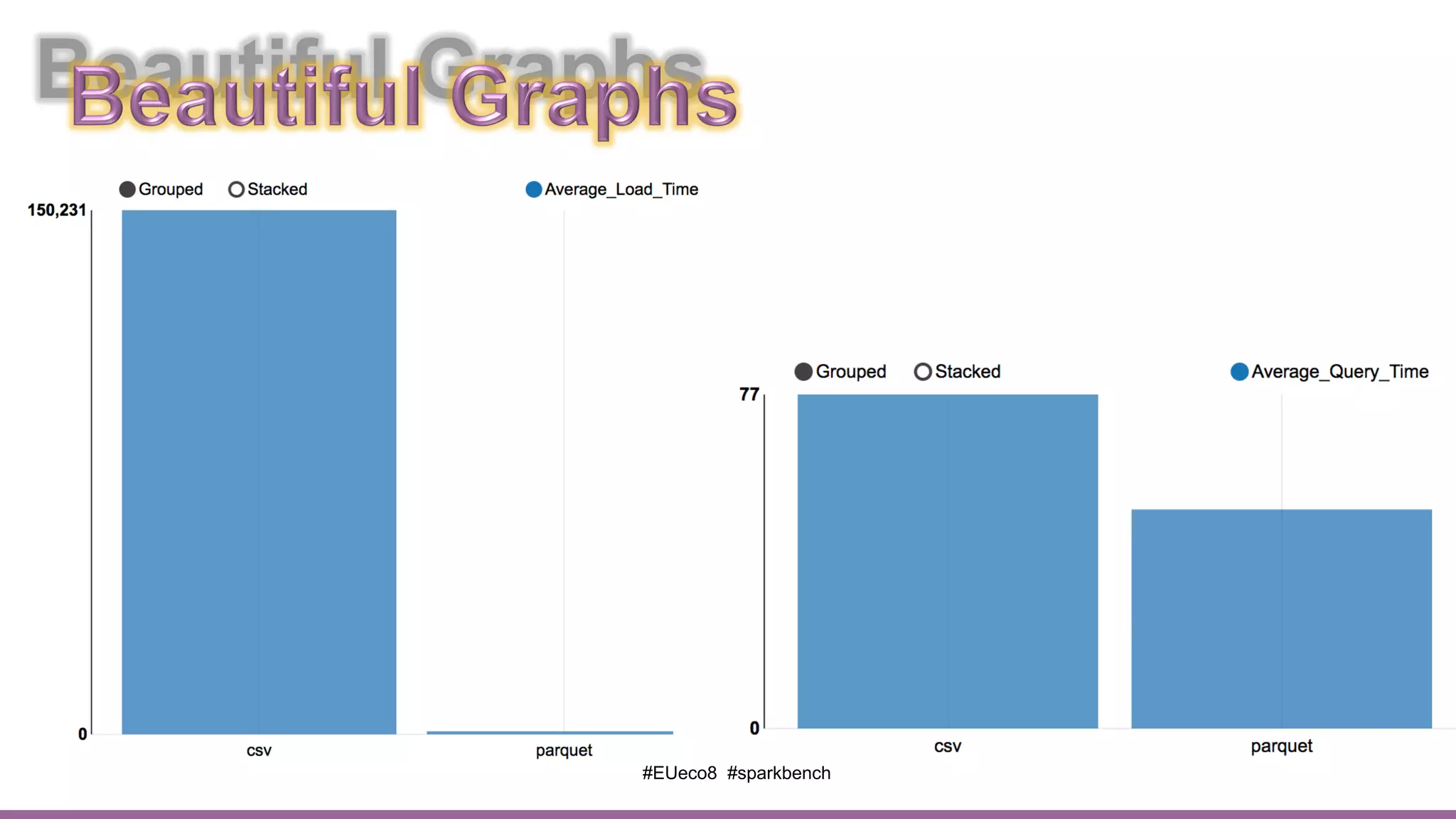 Beautiful Graphs

Grouped Stacked

Average_Load_Time

150,231

0

csv

parquet

Grouped Stacked

Average_Query_Time

77

0

csv

parquet

#EUeco8 #sparkbench